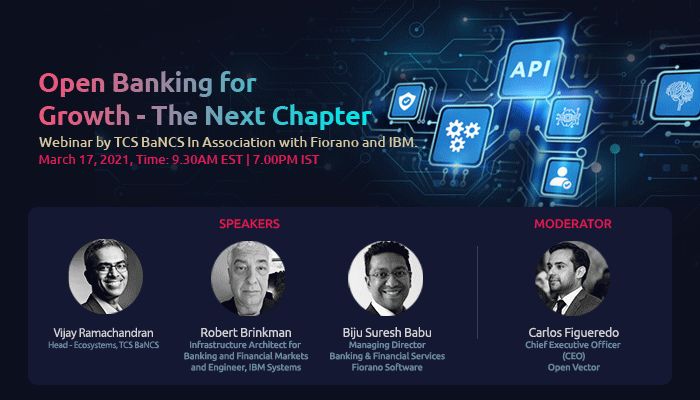 API

Open Banking for Growth - The Next Chapter

Webinar by TCS BaNCS In Association with Fiorano and IBM.

March 17, 2021, Time: 9.30AM EST | 7.00PM IST

SPEAKERS

Vijay Ramachandran
Head - Ecosystems, TCS BaNCS

Robert Brinkman
Infrastructure Architect for Banking and Financial Markets and Engineer, IBM Systems

Biju Suresh Babu
Managing Director
Banking & Financial Services
Fiorano Software

MODERATOR

Carlos Figueredo
Chief Executive Officer (CEO)
Open Vector